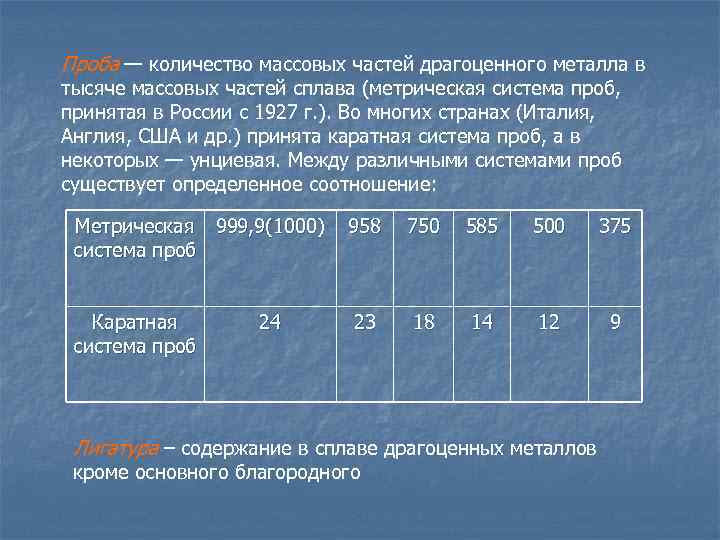 Проба — количество массовых частей драгоценного металла в тысяче массовых частей сплава (метрическая система проб, принятая в России с 1927 г.). Во многих странах (Италия, Англия, США и др.) принята каратная система проб, а в некоторых — унциевая. Между различными системами проб существует определенное соотношение:

| Метрическая система проб | 999,9(1000) | 958 | 750 | 585 | 500 | 375 |
|---|---|---|---|---|---|---|
| Каратная система проб | 24 | 23 | 18 | 14 | 12 | 9 |

Лигатура – содержание в сплаве драгоценных металлов кроме основного благородного